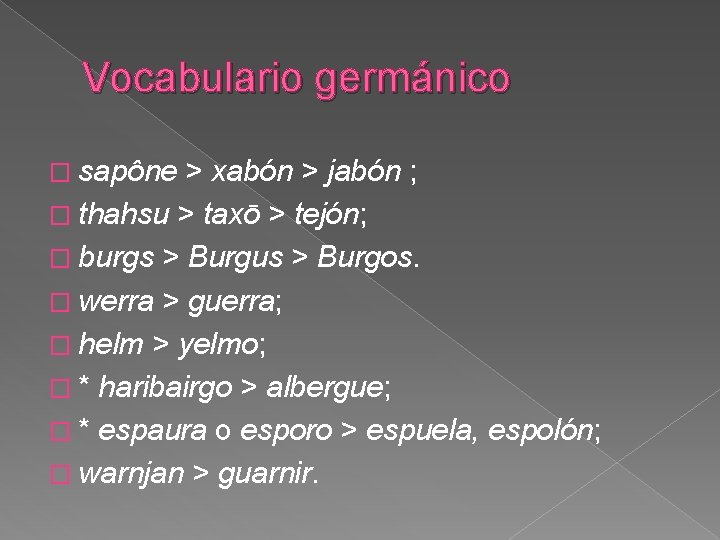 Vocabulario germánico

sapône > xabón > jabón ;
thahsu > taxō > tejón;
burgs > Burgus > Burgos.
werra > guerra;
helm > yelmo;
* haribairgo > albergue;
* espaura o esporo > espuela, espolón;
warnjan > guarnir.